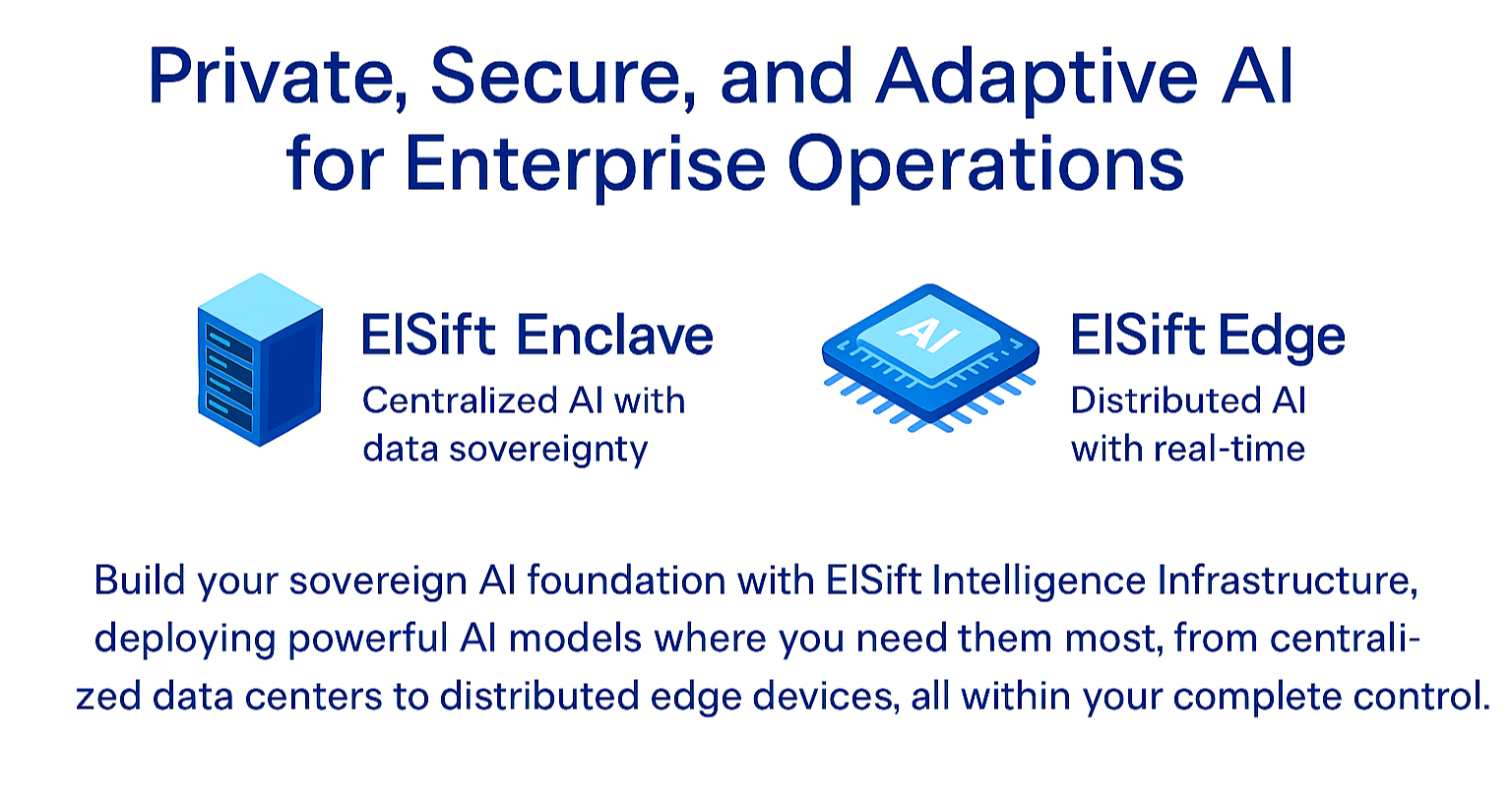 Private, Secure, and Adaptive AI for Enterprise Operations

EISift Enclave
Centralized AI with data sovereignty

AI

EISift Edge
Distributed AI with real-time

Build your sovereign AI foundation with EISift Intelligence Infrastructure, deploying powerful AI models where you need them most, from centralized data centers to distributed edge devices, all within your complete control.